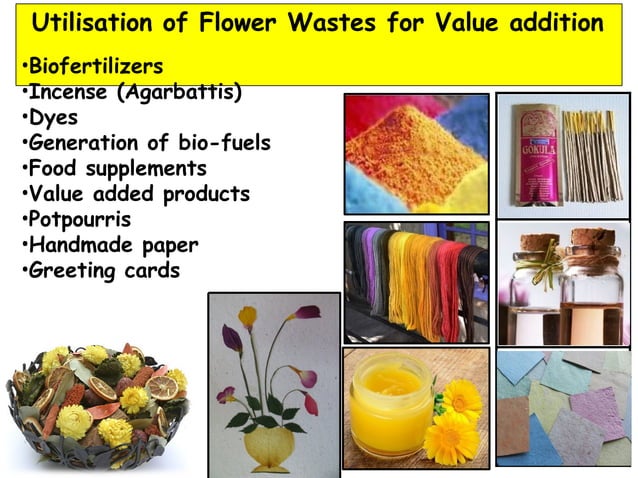 Utilisation of Flower Wastes for Value addition

•Biofertilizers
•Incense (Agarbattis)
•Dyes
•Generation of bio-fuels
•Food supplements
•Value added products
•Potpourris
•Handmade paper
•Greeting cards

GOKULA